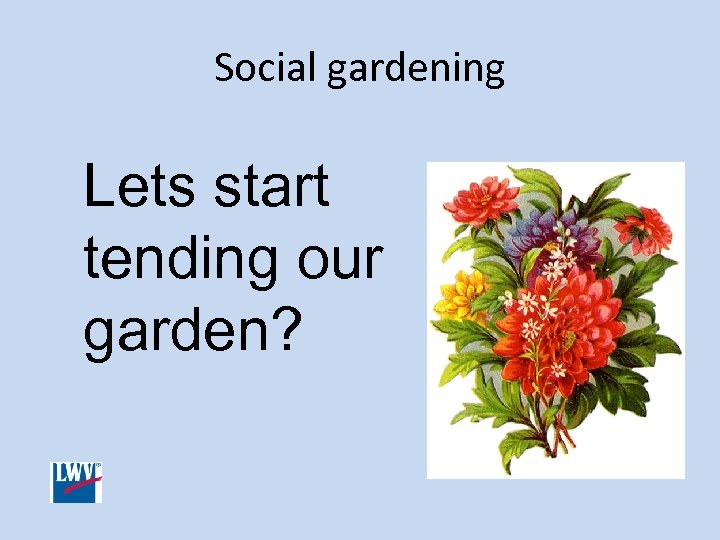 Social gardening

Lets start tending our garden?

LWV